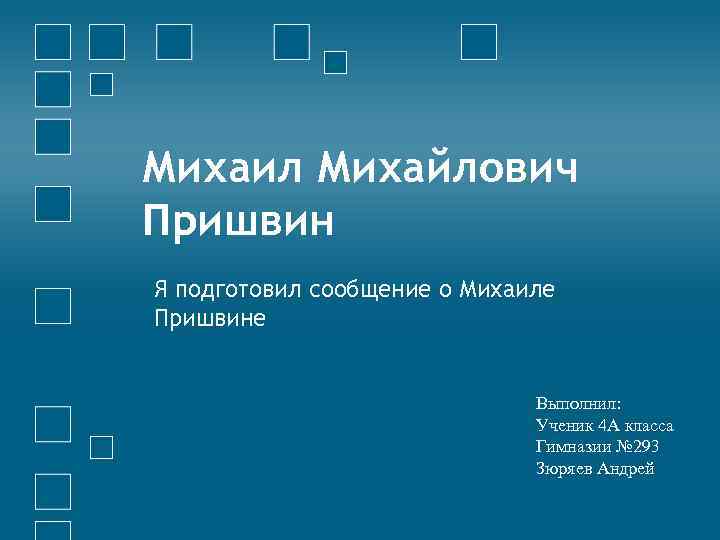 Михаил Михайлович Пришвин

Я подготовил сообщение о Михаиле Пришвине

Выполнил:
Ученик 4А класса
Гимназии №293
Зюряев Андрей